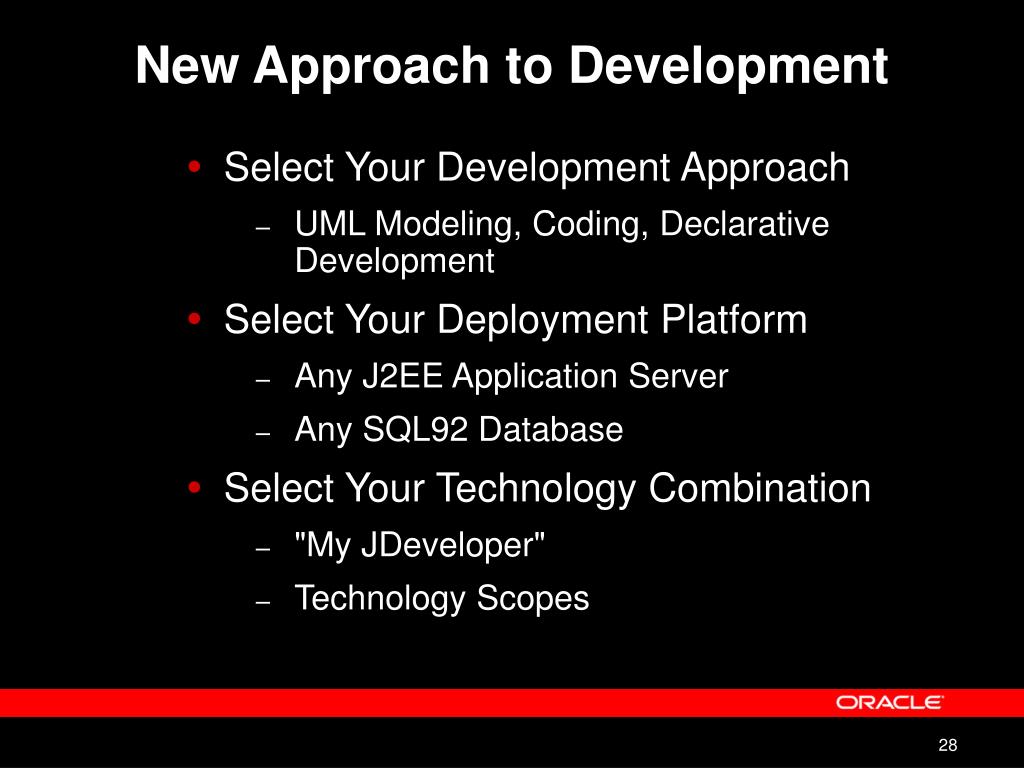 New Approach to Development

• Select Your Development Approach
  – UML Modeling, Coding, Declarative Development
• Select Your Deployment Platform
  – Any J2EE Application Server
  – Any SQL92 Database
• Select Your Technology Combination
  – "My JDeveloper"
  – Technology Scopes

ORACLE

28